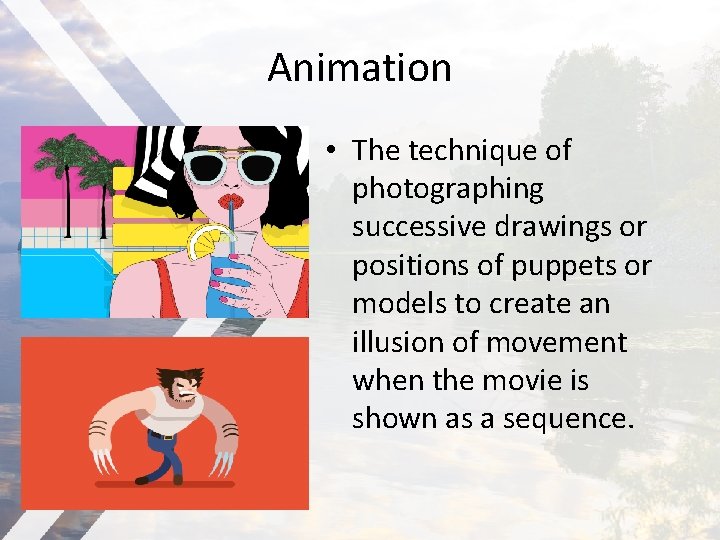 Animation

• The technique of photographing successive drawings or positions of puppets or models to create an illusion of movement when the movie is shown as a sequence.